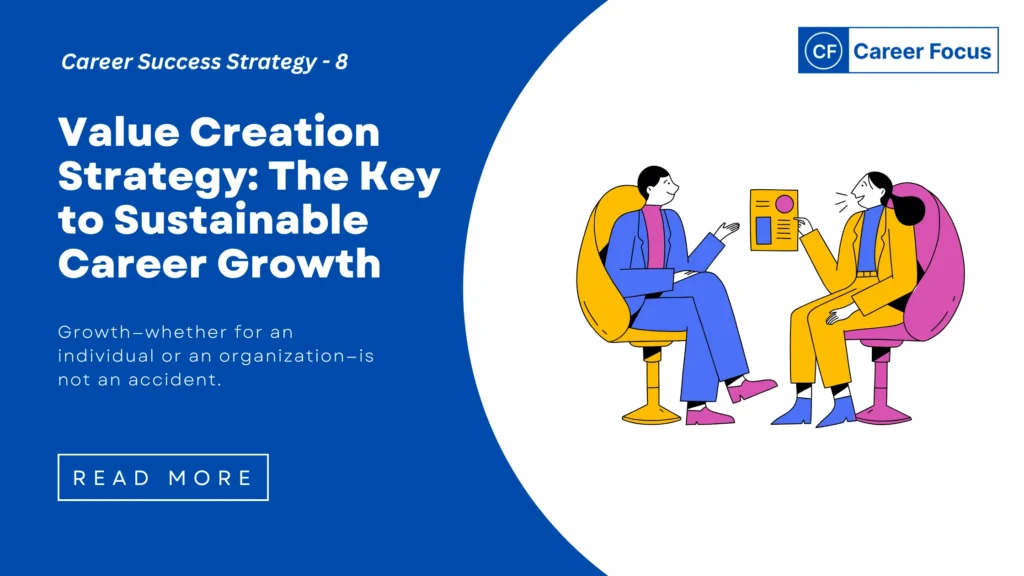 Career Success Strategy - 8

CF Career Focus

Value Creation Strategy: The Key to Sustainable Career Growth

Growth–whether for an individual or an organization–is not an accident.

READ MORE